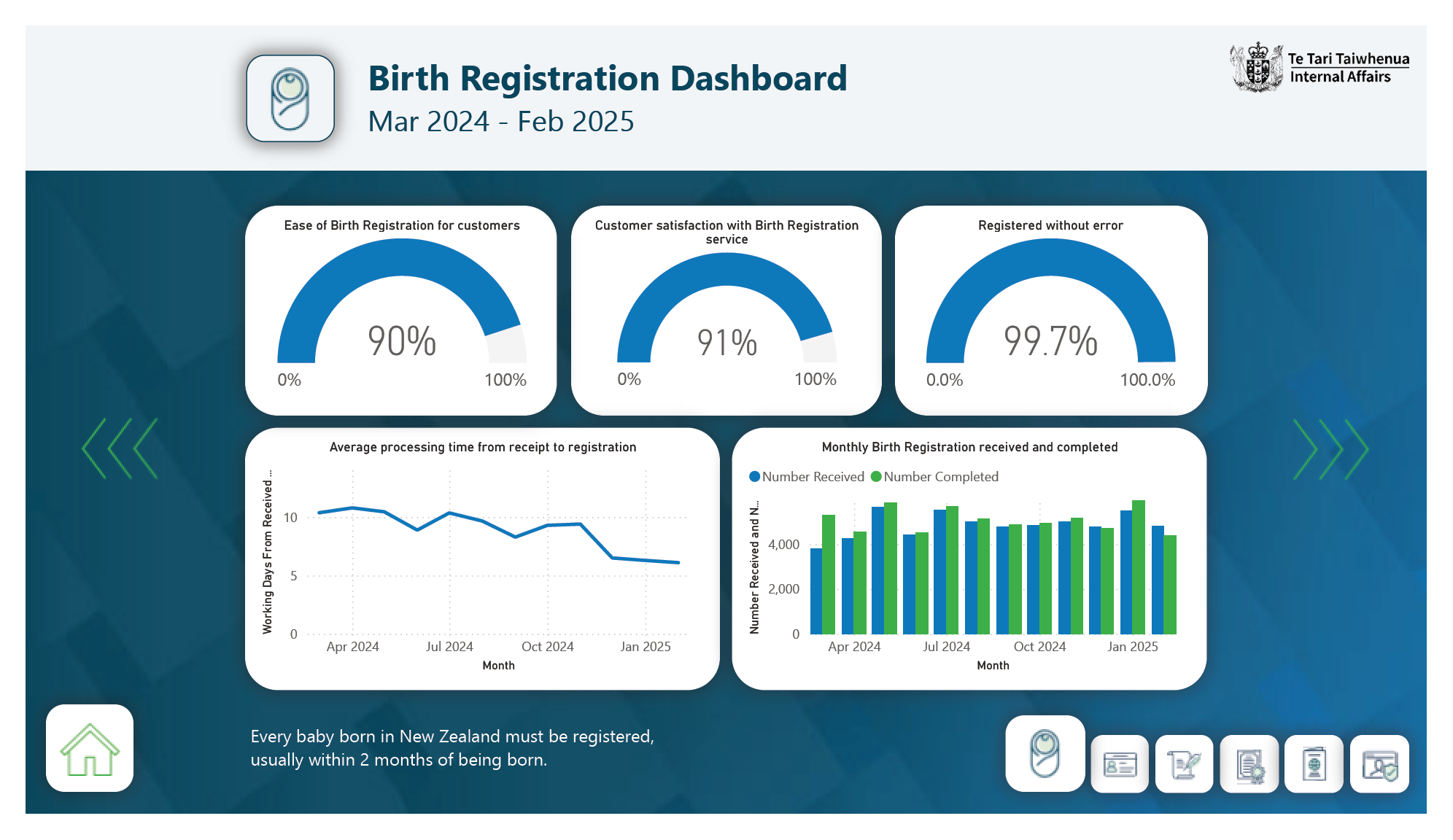 Birth Registration Dashboard
Mar 2024 - Feb 2025

Te Tari Taiwhenua
Internal Affairs

Ease of Birth Registration for customers
90%
0%
100%

Customer satisfaction with Birth Registration service
91%
0%
100%

Registered without error
99.7%
0.0%
100.0%

Average processing time from receipt to registration
Working Days From Received ...
10
5
0
Apr 2024
Jul 2024
Oct 2024
Jan 2025
Month

Monthly Birth Registration received and completed
Number Received
Number Completed
Number Received and N...
4,000
2,000
0
Apr 2024
Jul 2024
Oct 2024
Jan 2025
Month

Every baby born in New Zealand must be registered, usually within 2 months of being born.